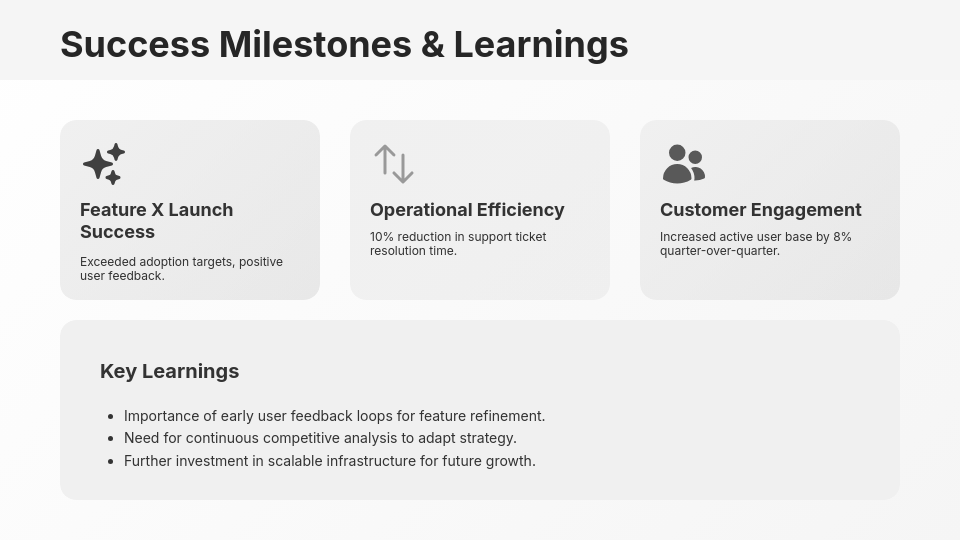 Success Milestones & Learnings

Feature X Launch Success

Exceeded adoption targets, positive user feedback.

Operational Efficiency

10% reduction in support ticket resolution time.

Customer Engagement

Increased active user base by 8% quarter-over-quarter.

Key Learnings

- Importance of early user feedback loops for feature refinement.
- Need for continuous competitive analysis to adapt strategy.
- Further investment in scalable infrastructure for future growth.